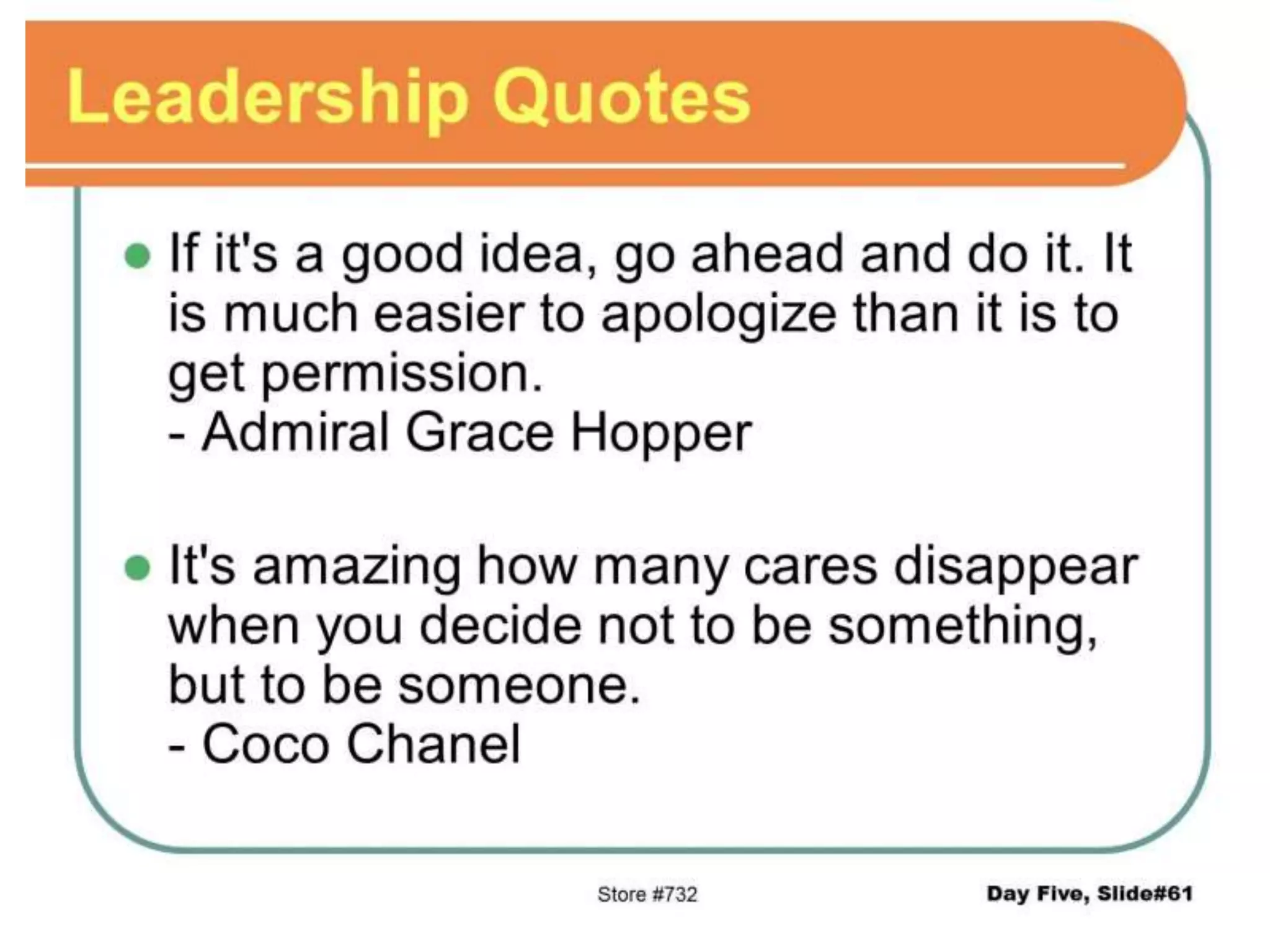 Leadership Quotes

- If it's a good idea, go ahead and do it. It is much easier to apologize than it is to get permission.
- Admiral Grace Hopper

- It's amazing how many cares disappear when you decide not to be something, but to be someone.
- Coco Chanel

Store #732

Day Five, Slide#61